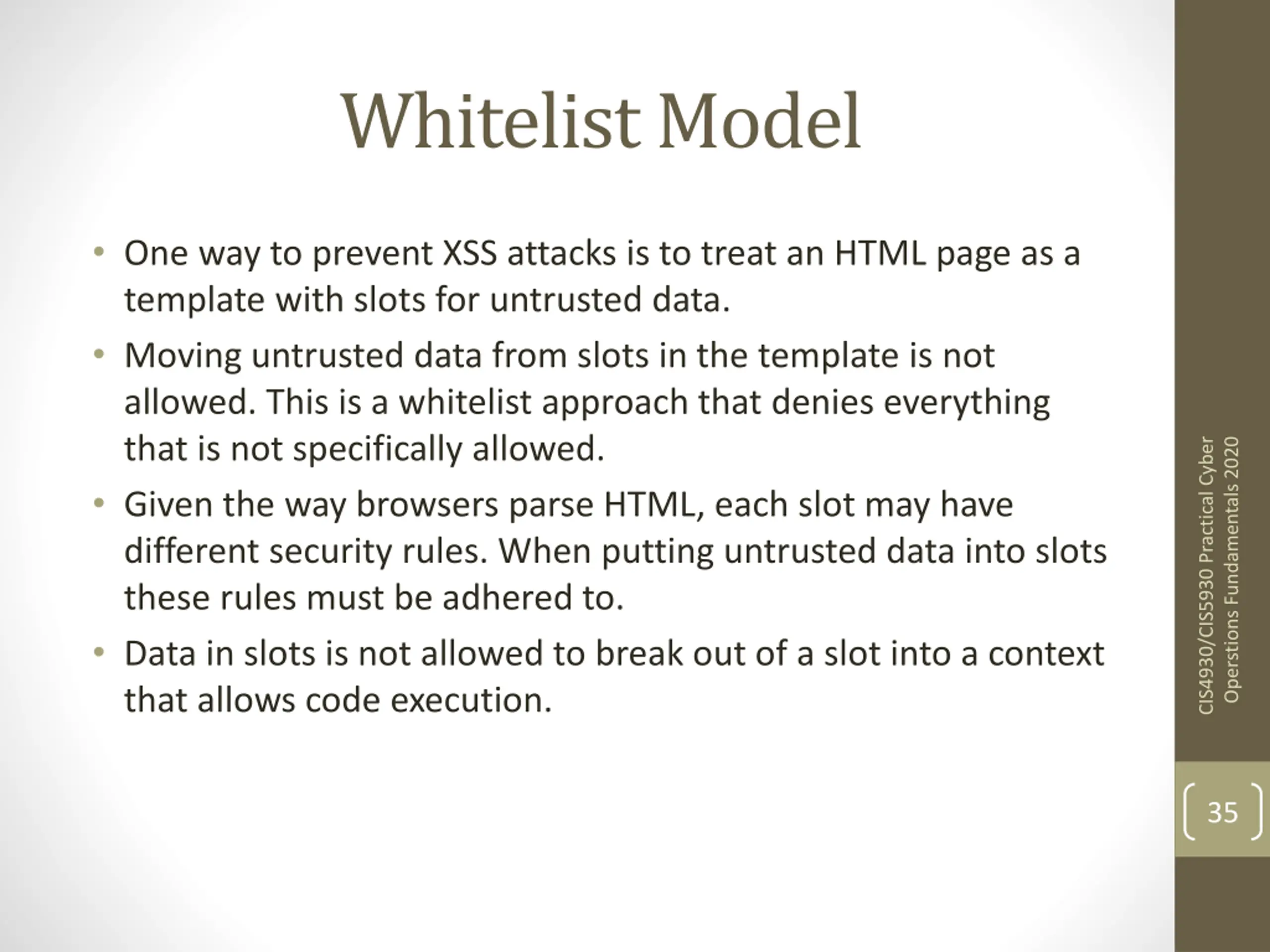 Whitelist Model

• One way to prevent XSS attacks is to treat an HTML page as a template with slots for untrusted data.
• Moving untrusted data from slots in the template is not allowed. This is a whitelist approach that denies everything that is not specifically allowed.
• Given the way browsers parse HTML, each slot may have different security rules. When putting untrusted data into slots these rules must be adhered to.
• Data in slots is not allowed to break out of a slot into a context that allows code execution.

CIS4930/CIS5930 Practical Cyber Operstions Fundamentals 2020

35